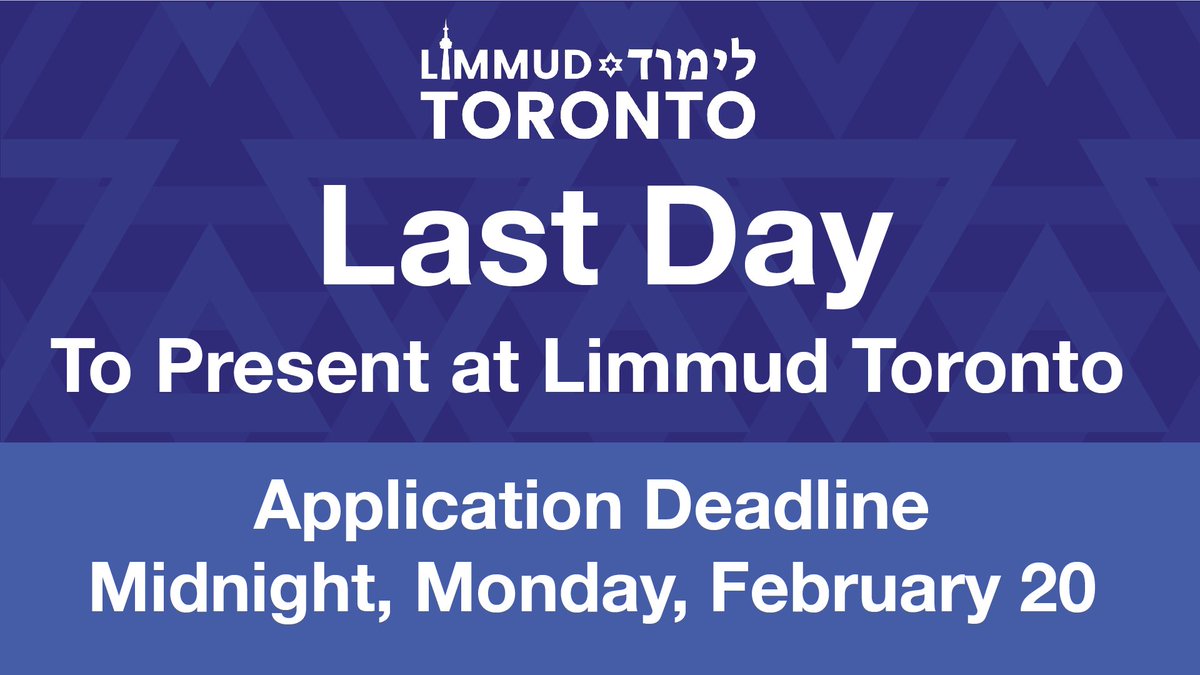 LIMMUD לימוד
TORONTO

Last Day
To Present at Limmud Toronto

Application Deadline
Midnight, Monday, February 20